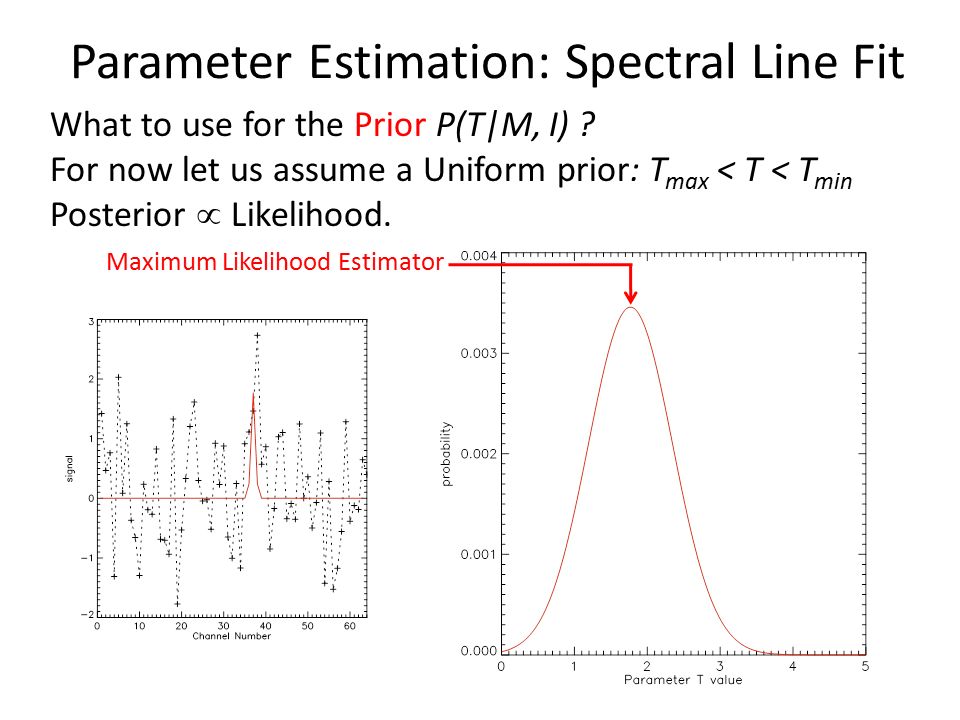 Parameter Estimation: Spectral Line Fit

What to use for the Prior $P(T|M, I)$ ?
For now let us assume a Uniform prior: $T_{max} < T < T_{min}$
Posterior $\propto$ Likelihood.

Maximum Likelihood Estimator

3
2
1
0
−1
−2
signal
0 10 20 30 40 50 60
Channel Number

0.004
0.003
0.002
0.001
0.000
probability
0 1 2 3 4 5
Parameter T value